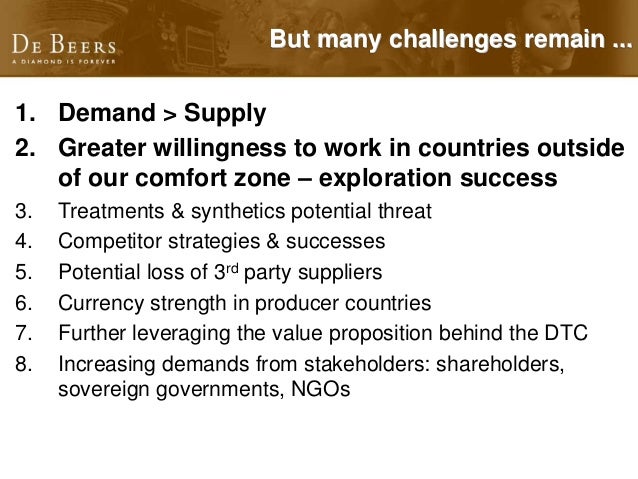 DE BEERS
A DIAMOND IS FOREVER

But many challenges remain ...

1. Demand > Supply
2. Greater willingness to work in countries outside of our comfort zone – exploration success
3. Treatments & synthetics potential threat
4. Competitor strategies & successes
5. Potential loss of 3$^{rd}$ party suppliers
6. Currency strength in producer countries
7. Further leveraging the value proposition behind the DTC
8. Increasing demands from stakeholders: shareholders, sovereign governments, NGOs